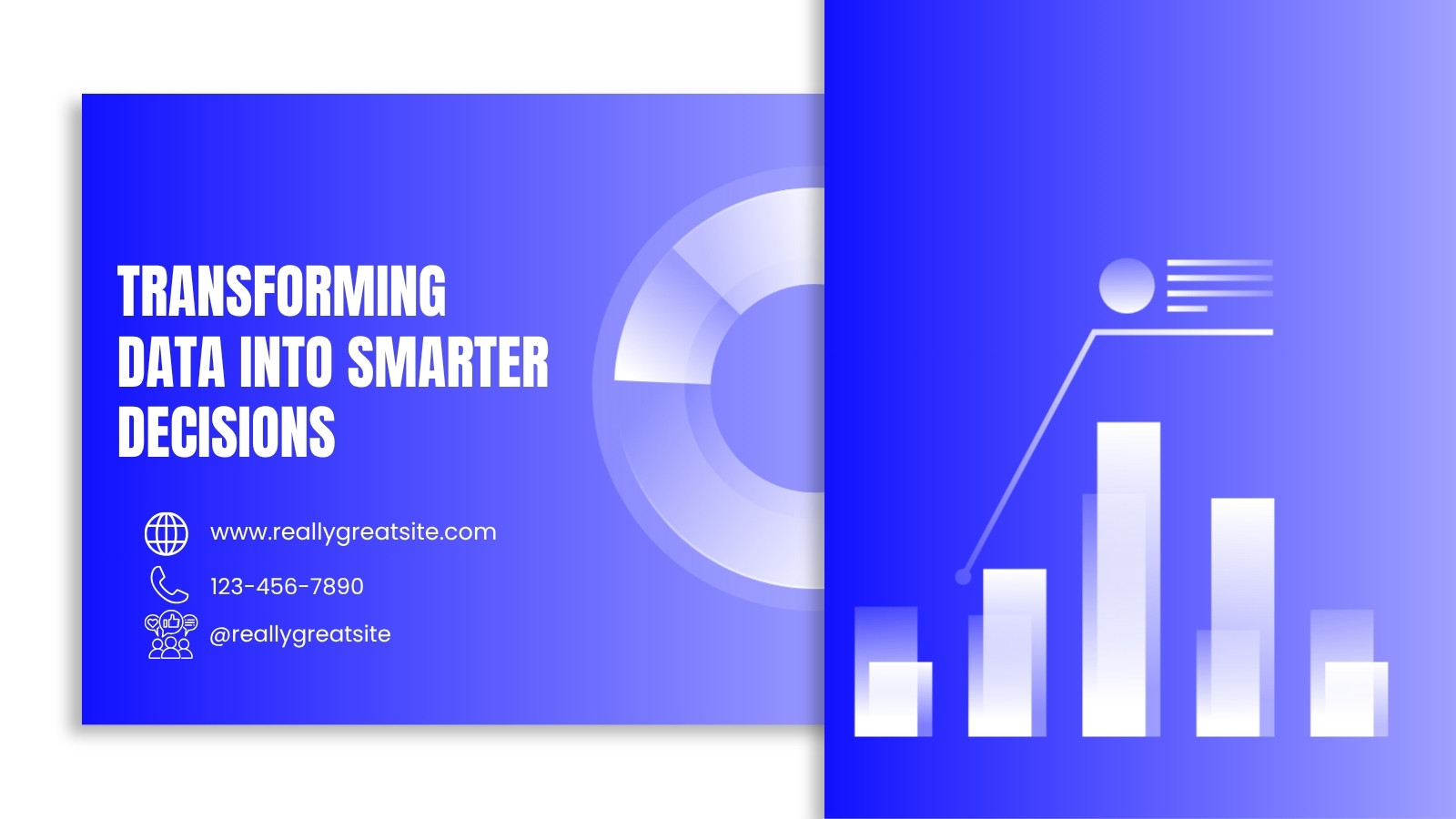 TRANSFORMING DATA INTO SMARTER DECISIONS

www.reallygreatsite.com

123-456-7890

@reallygreatsite